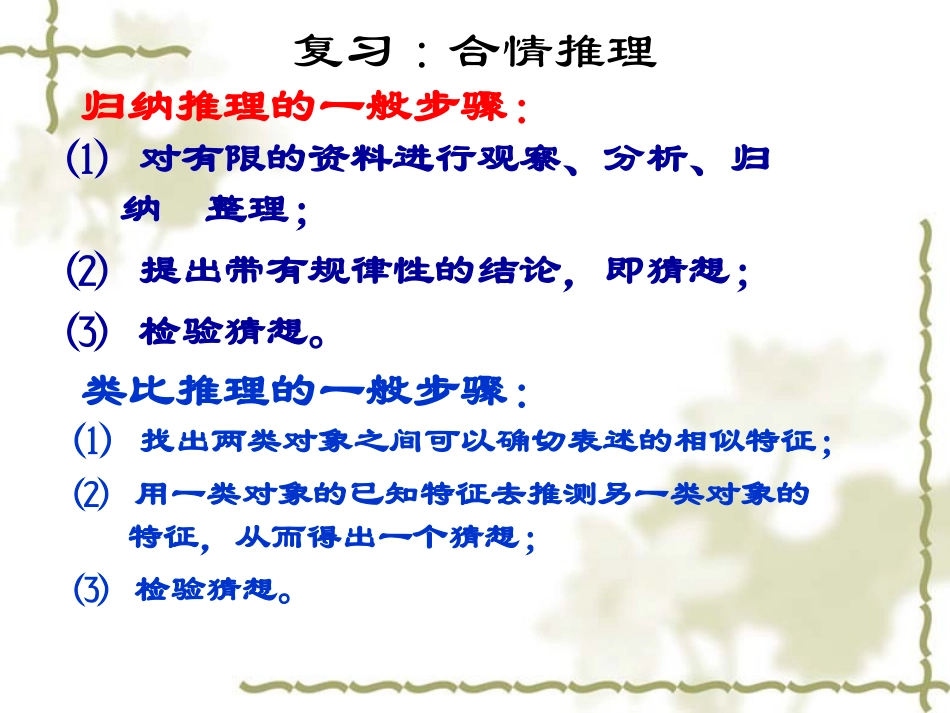 复习：合情推理

归纳推理的一般步骤：

⑴ 对有限的资料进行观察、分析、归纳 整理；

⑵ 提出带有规律性的结论，即猜想；

⑶ 检验猜想。

类比推理的一般步骤：

⑴ 找出两类对象之间可以确切表述的相似特征；

⑵ 用一类对象的已知特征去推测另一类对象的特征，从而得出一个猜想；

⑶ 检验猜想。